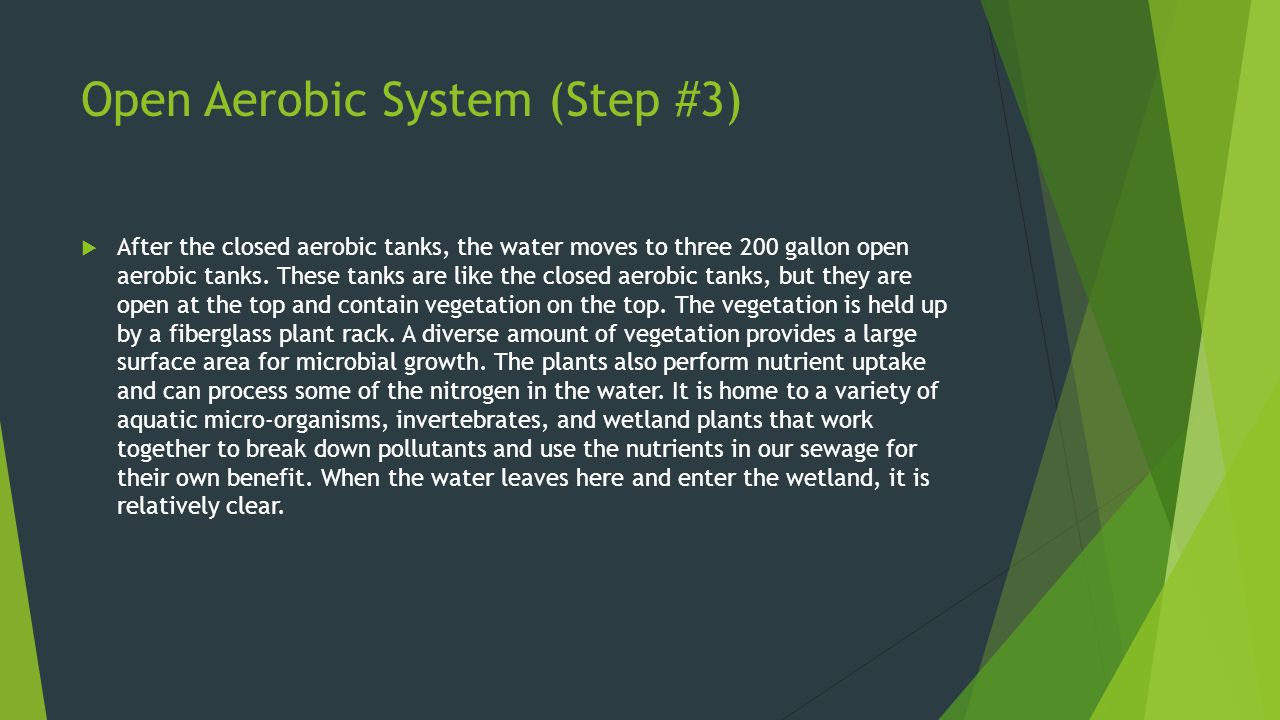 Open Aerobic System (Step #3)

After the closed aerobic tanks, the water moves to three 200 gallon open aerobic tanks. These tanks are like the closed aerobic tanks, but they are open at the top and contain vegetation on the top. The vegetation is held up by a fiberglass plant rack. A diverse amount of vegetation provides a large surface area for microbial growth. The plants also perform nutrient uptake and can process some of the nitrogen in the water. It is home to a variety of aquatic micro-organisms, invertebrates, and wetland plants that work together to break down pollutants and use the nutrients in our sewage for their own benefit. When the water leaves here and enter the wetland, it is relatively clear.